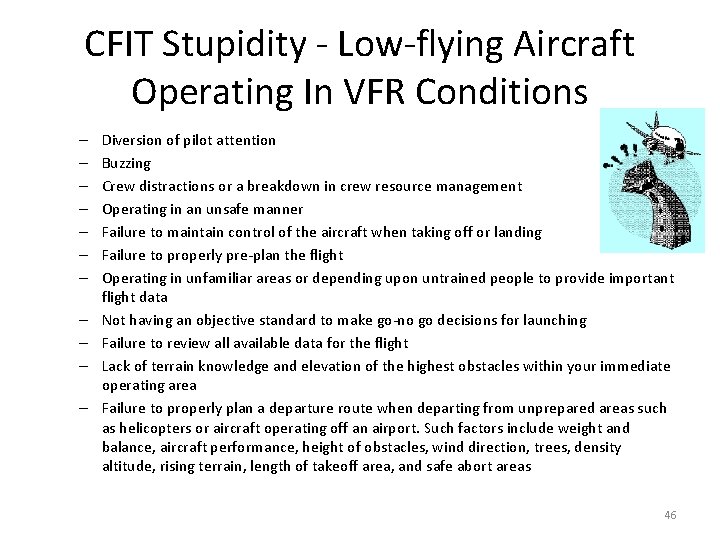 CFIT Stupidity - Low-flying Aircraft Operating In VFR Conditions

– Diversion of pilot attention
– Buzzing
– Crew distractions or a breakdown in crew resource management
– Operating in an unsafe manner
– Failure to maintain control of the aircraft when taking off or landing
– Failure to properly pre-plan the flight
– Operating in unfamiliar areas or depending upon untrained people to provide important flight data
– Not having an objective standard to make go-no go decisions for launching
– Failure to review all available data for the flight
– Lack of terrain knowledge and elevation of the highest obstacles within your immediate operating area
– Failure to properly plan a departure route when departing from unprepared areas such as helicopters or aircraft operating off an airport. Such factors include weight and balance, aircraft performance, height of obstacles, wind direction, trees, density altitude, rising terrain, length of takeoff area, and safe abort areas

46